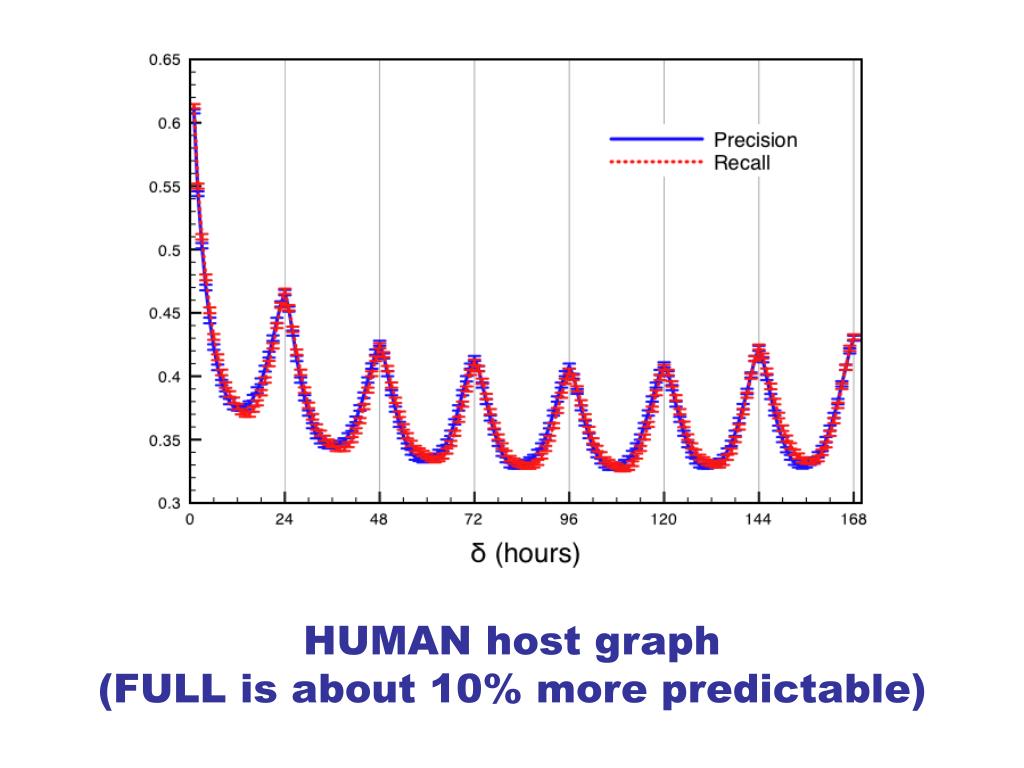 0.65
0.6
0.55
0.5
0.45
0.4
0.35
0.3

Precision
Recall

0
24
48
72
96
120
144
168

δ (hours)

HUMAN host graph
(FULL is about 10% more predictable)